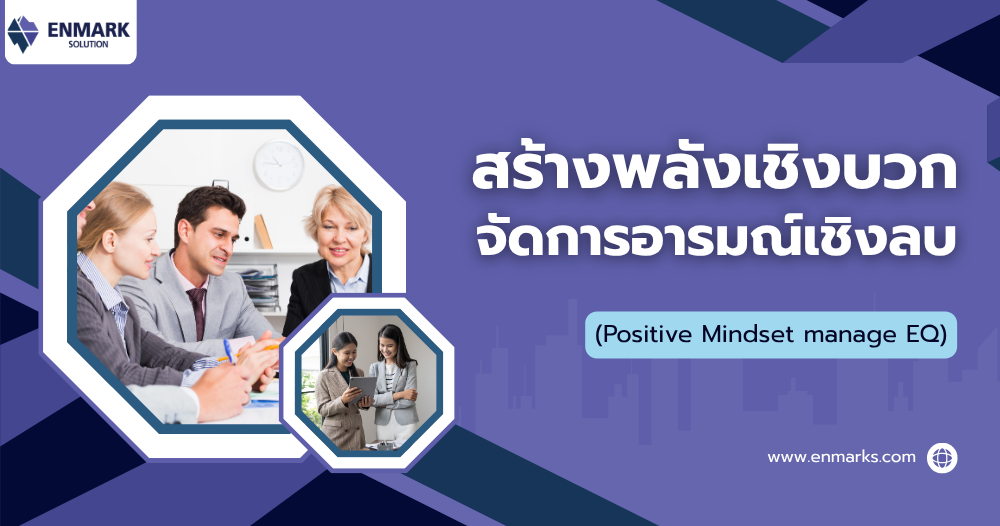 ENMARK
SOLUTION

สร้างพลังเชิงบวก
จัดการอารมณ์เชิงลบ

(Positive Mindset manage EQ)

www.enmarks.com